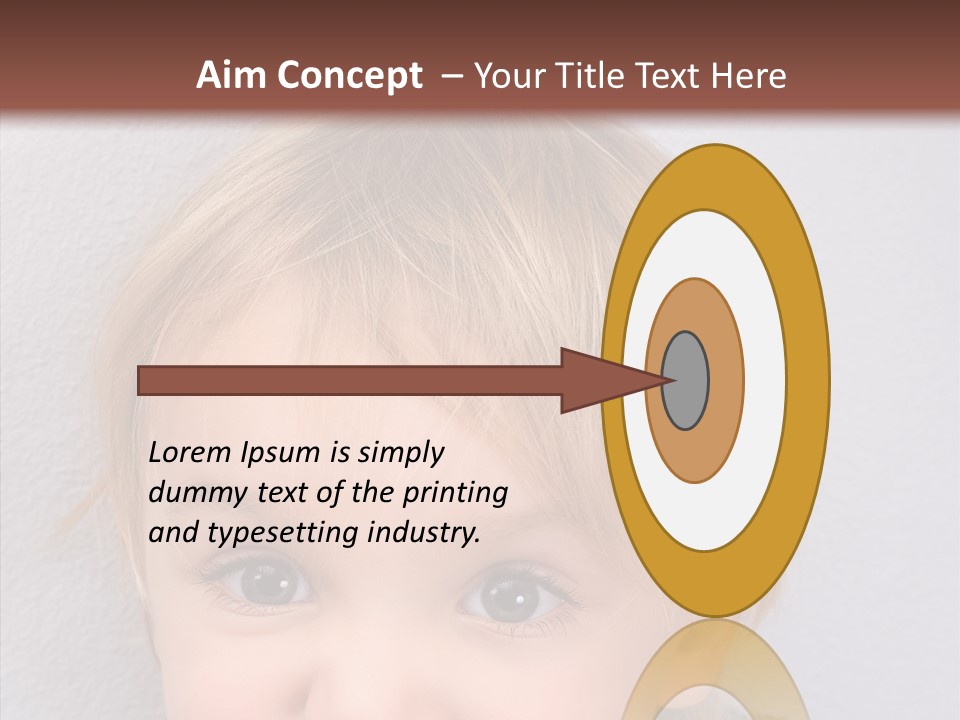 Aim Concept – Your Title Text Here

Lorem Ipsum is simply dummy text of the printing and typesetting industry.